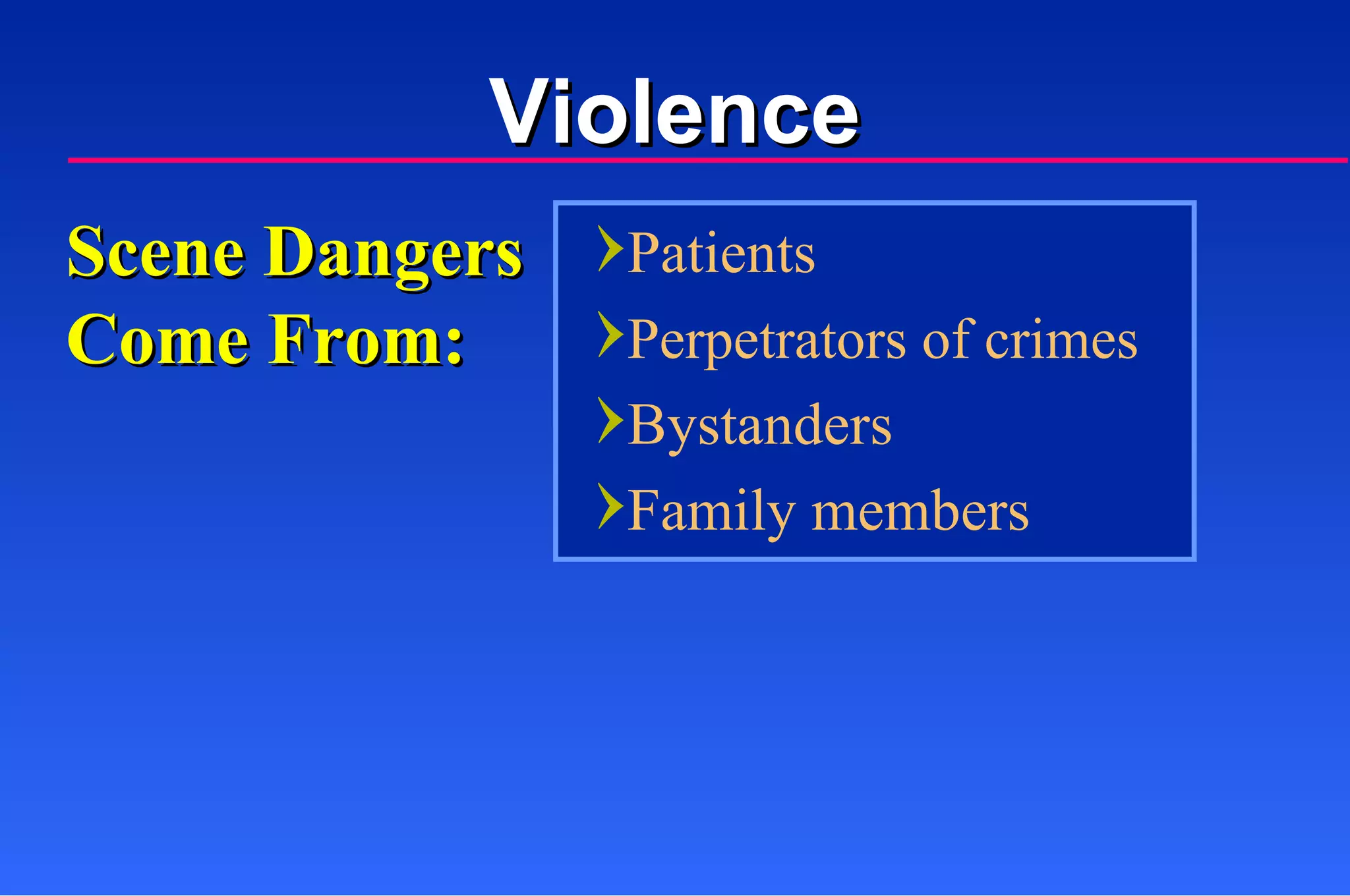 Violence

Scene Dangers Come From:

Patients
Perpetrators of crimes
Bystanders
Family members